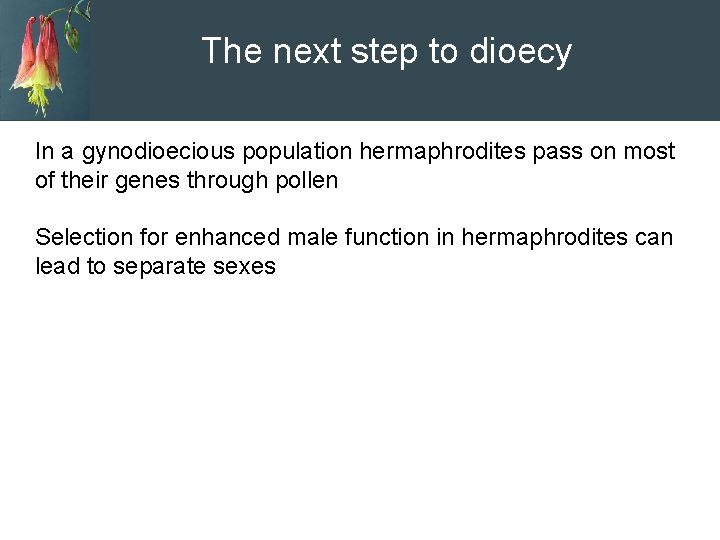 The next step to dioecy

In a gynodioecious population hermaphrodites pass on most of their genes through pollen

Selection for enhanced male function in hermaphrodites can lead to separate sexes